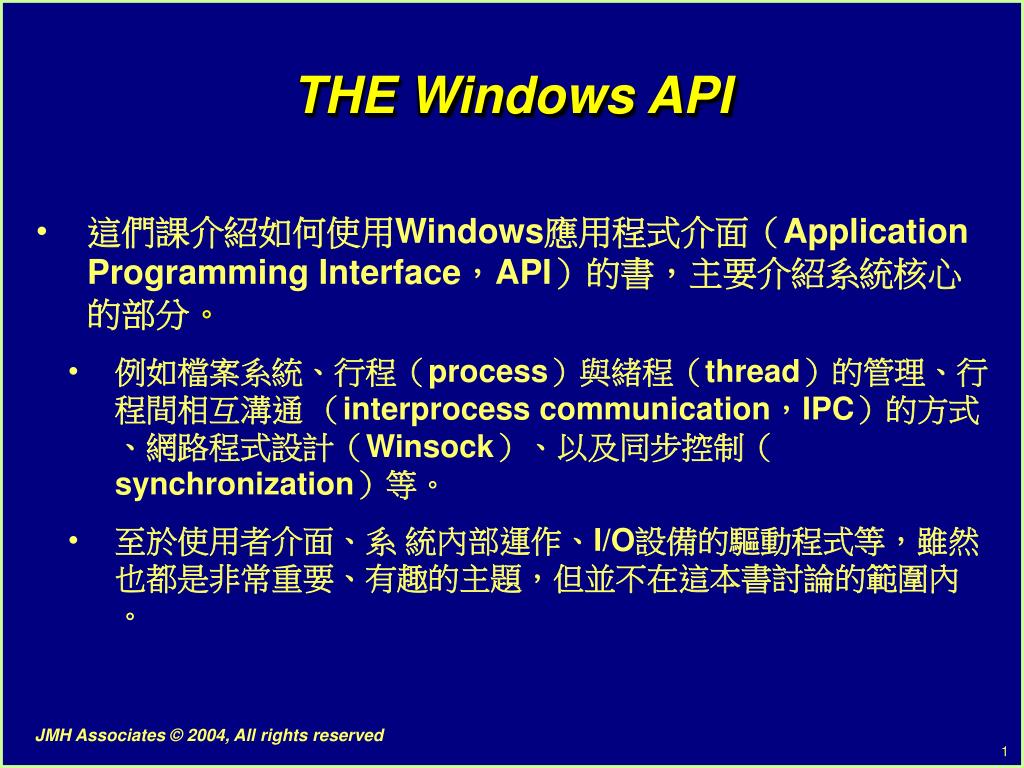 THE Windows API

• 這們課介紹如何使用Windows應用程式介面（Application Programming Interface，API）的書，主要介紹系統核心的部分。

• 例如檔案系統、行程（process）與緒程（thread）的管理、行程間相互溝通 （interprocess communication，IPC）的方式、網路程式設計（Winsock）、以及同步控制（synchronization）等。

• 至於使用者介面、系 統內部運作、I/O設備的驅動程式等，雖然也都是非常重要、有趣的主題，但並不在這本書討論的範圍內。

JMH Associates © 2004, All rights reserved

1